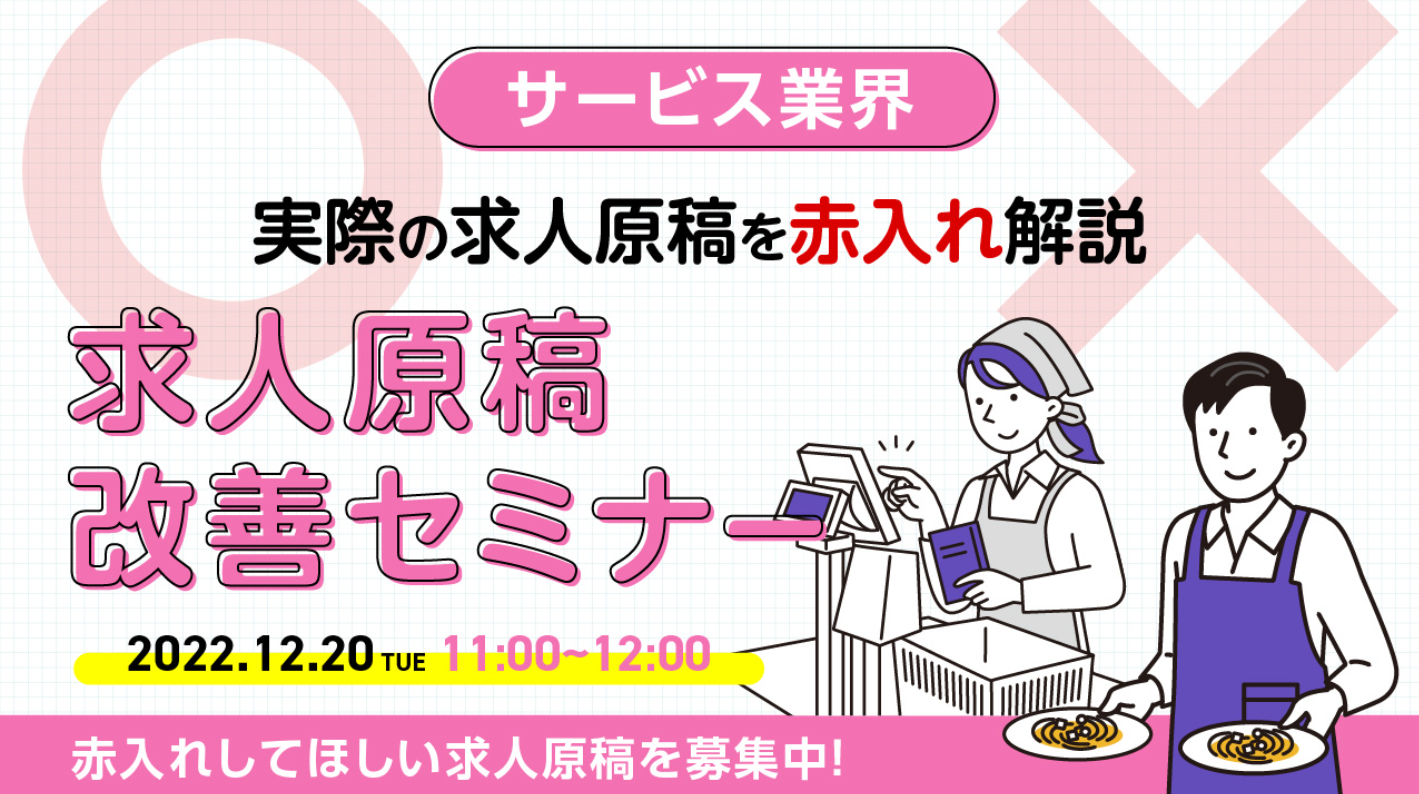 サービス業界

実際の求人原稿を赤入れ解説

求人原稿
改善セミナー

2022.12.20 TUE 11:00~12:00

赤入れしてほしい求人原稿を募集中!